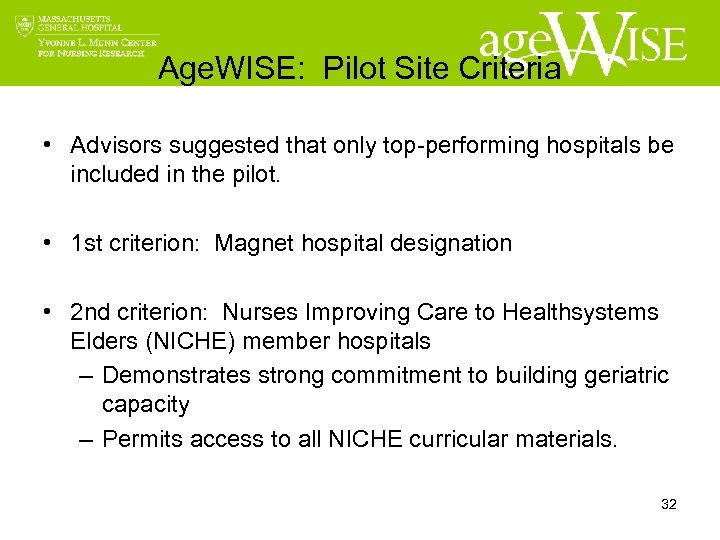 MASSACHUSETTS GENERAL HOSPITAL
YVONNE L. MUNN CENTER FOR NURSING RESEARCH

ageWISE

AgeWISE: Pilot Site Criteria

• Advisors suggested that only top-performing hospitals be included in the pilot.

• 1st criterion: Magnet hospital designation

• 2nd criterion: Nurses Improving Care to Healthsystems Elders (NICHE) member hospitals
– Demonstrates strong commitment to building geriatric capacity
– Permits access to all NICHE curricular materials.

32